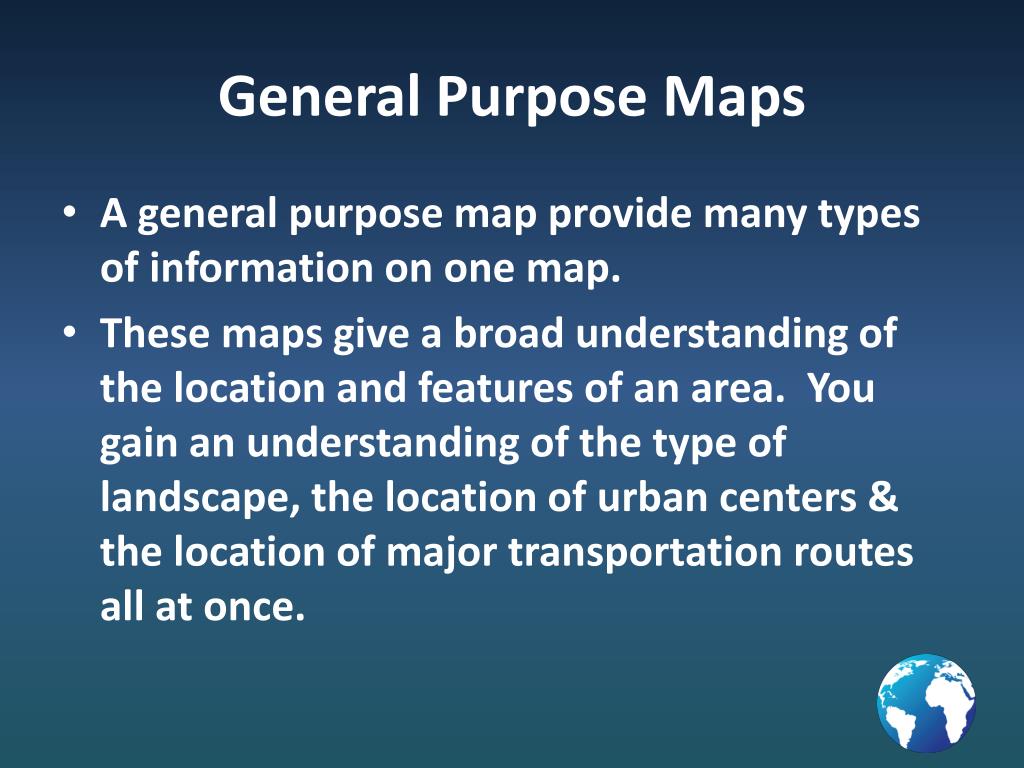 General Purpose Maps

• A general purpose map provide many types of information on one map.

• These maps give a broad understanding of the location and features of an area. You gain an understanding of the type of landscape, the location of urban centers & the location of major transportation routes all at once.